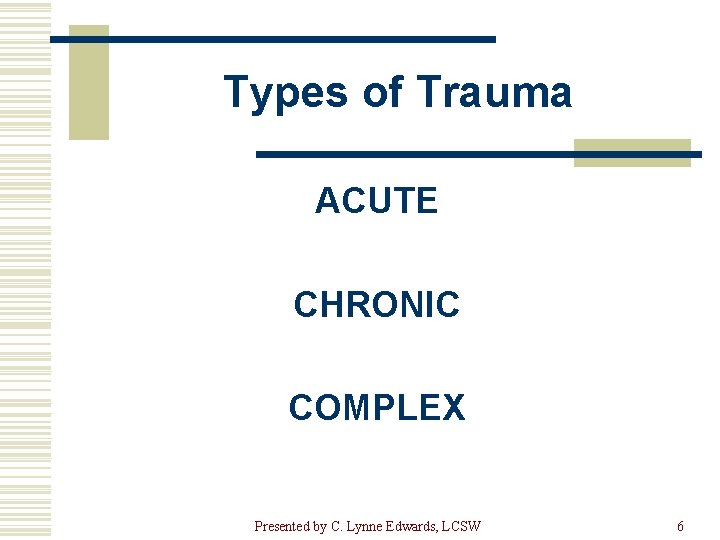 Types of Trauma

ACUTE

CHRONIC

COMPLEX

Presented by C. Lynne Edwards, LCSW

6